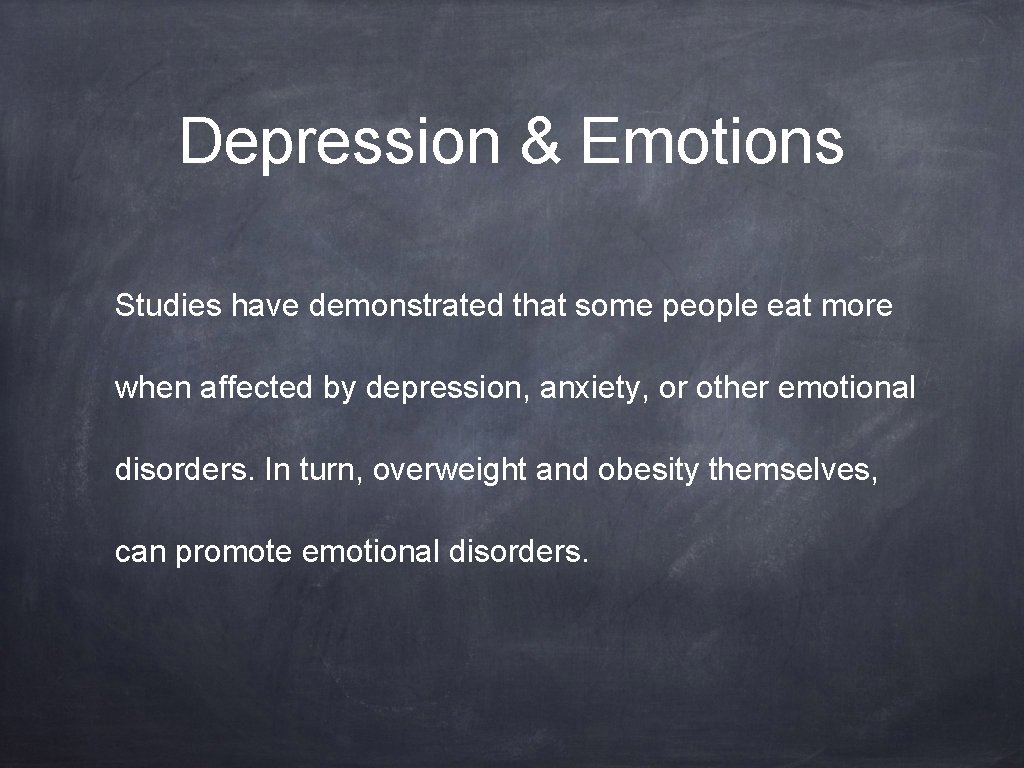 Depression & Emotions

Studies have demonstrated that some people eat more when affected by depression, anxiety, or other emotional disorders. In turn, overweight and obesity themselves, can promote emotional disorders.